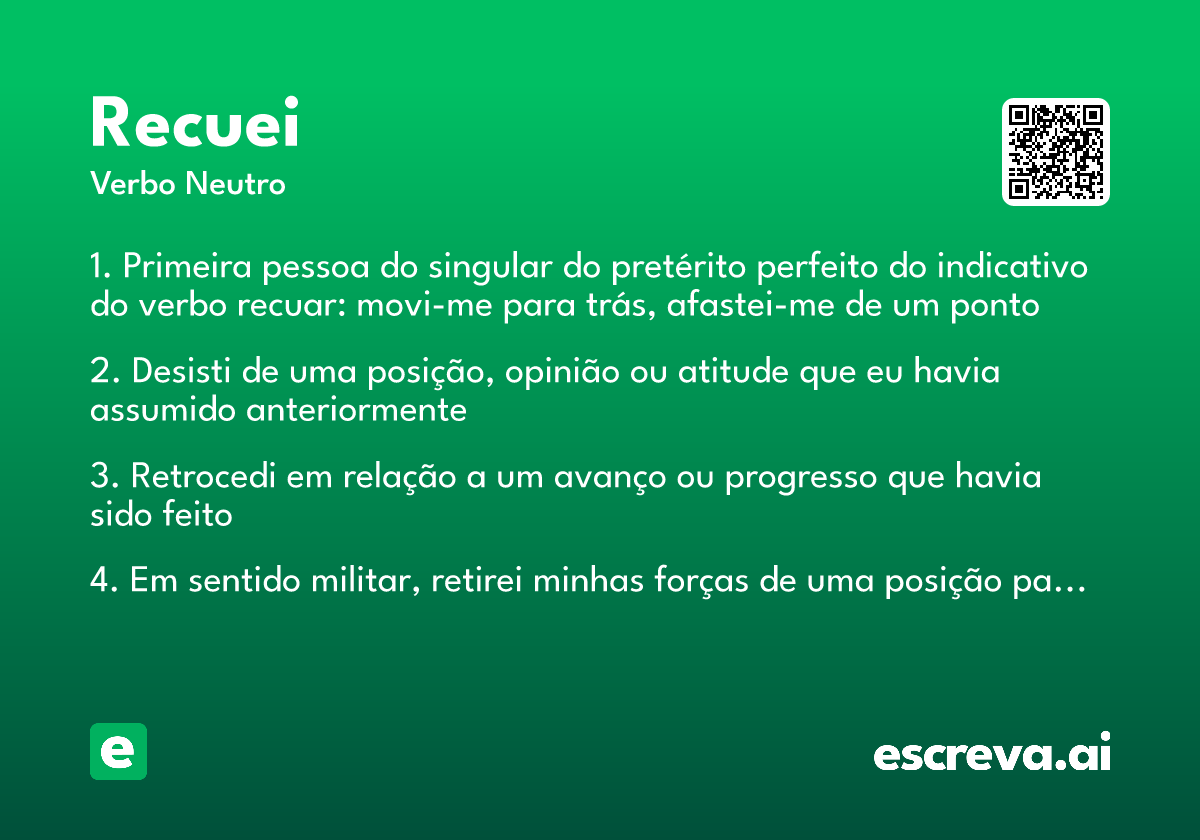 Recuei

Verbo Neutro

1. Primeira pessoa do singular do pretérito perfeito do indicativo do verbo recuar: movi-me para trás, afastei-me de um ponto

2. Desisti de uma posição, opinião ou atitude que eu havia assumido anteriormente

3. Retrocedi em relação a um avanço ou progresso que havia sido feito

4. Em sentido militar, retirei minhas forças de uma posição pa…

e

escreva.ai